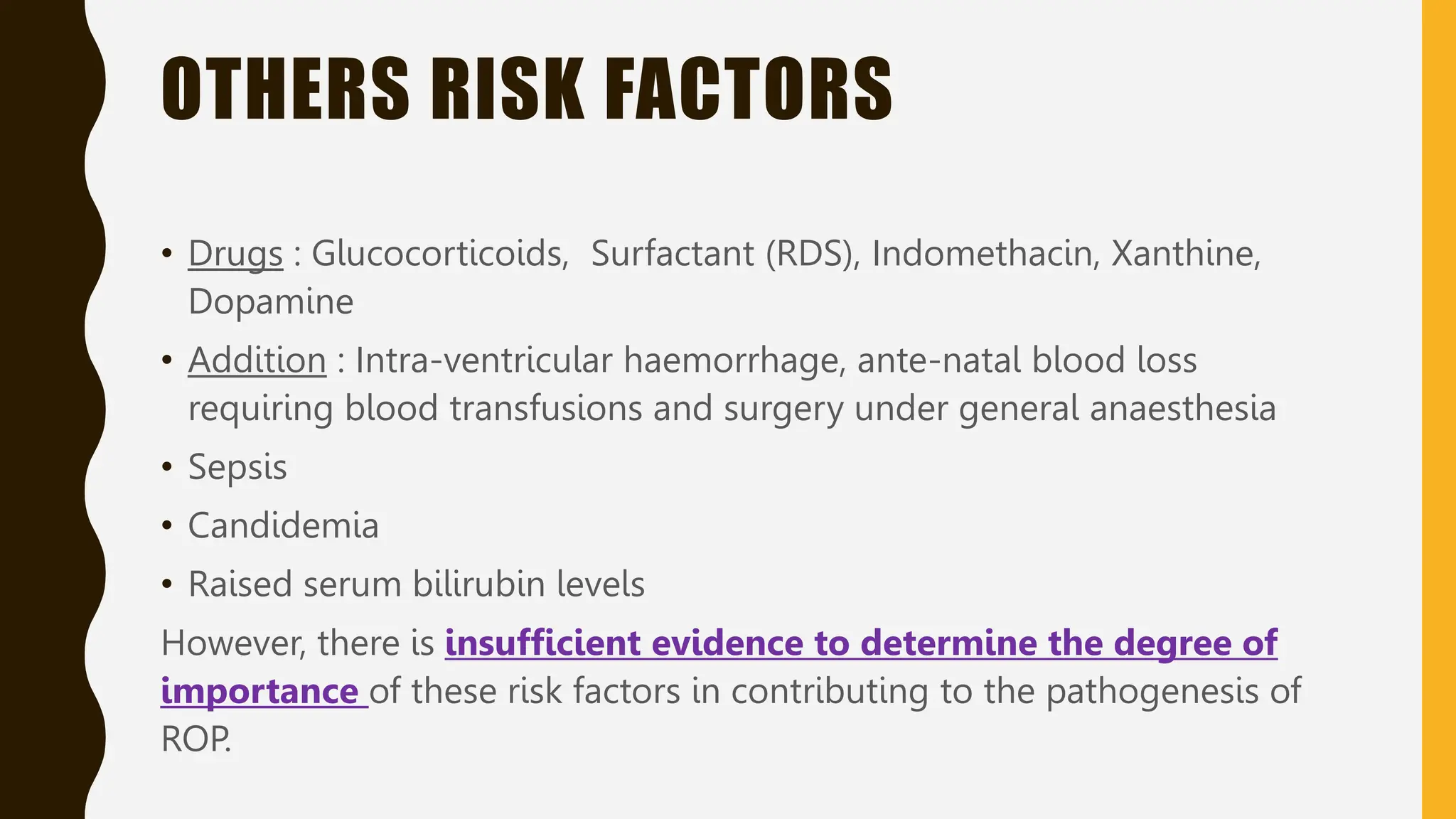 OTHERS RISK FACTORS

• Drugs : Glucocorticoids, Surfactant (RDS), Indomethacin, Xanthine, Dopamine

• Addition : Intra-ventricular haemorrhage, ante-natal blood loss requiring blood transfusions and surgery under general anaesthesia

• Sepsis

• Candidemia

• Raised serum bilirubin levels

However, there is insufficient evidence to determine the degree of importance of these risk factors in contributing to the pathogenesis of ROP.